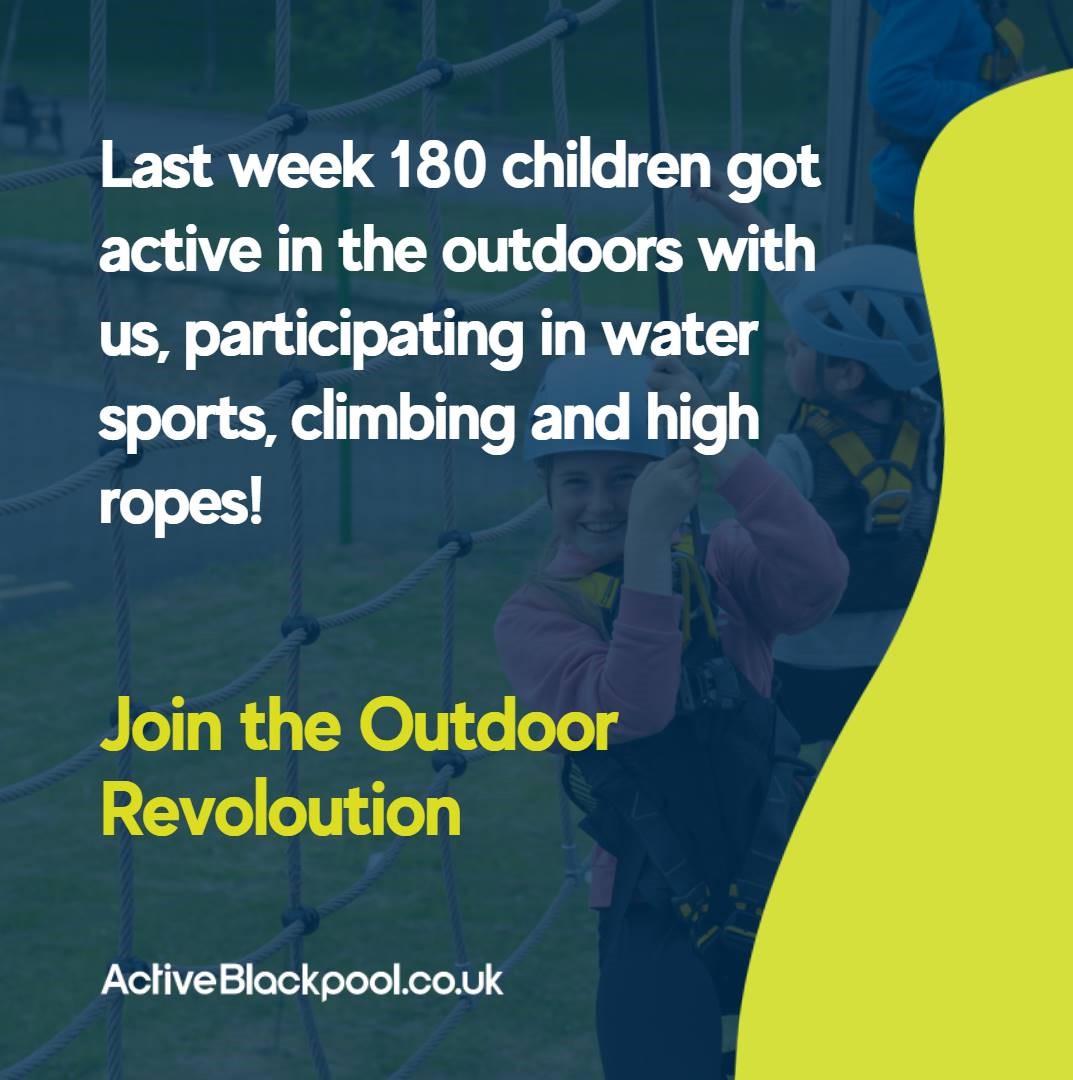 Last week 180 children got active in the outdoors with us, participating in water sports, climbing and high ropes!

Join the Outdoor Revoloution

ActiveBlackpool.co.uk